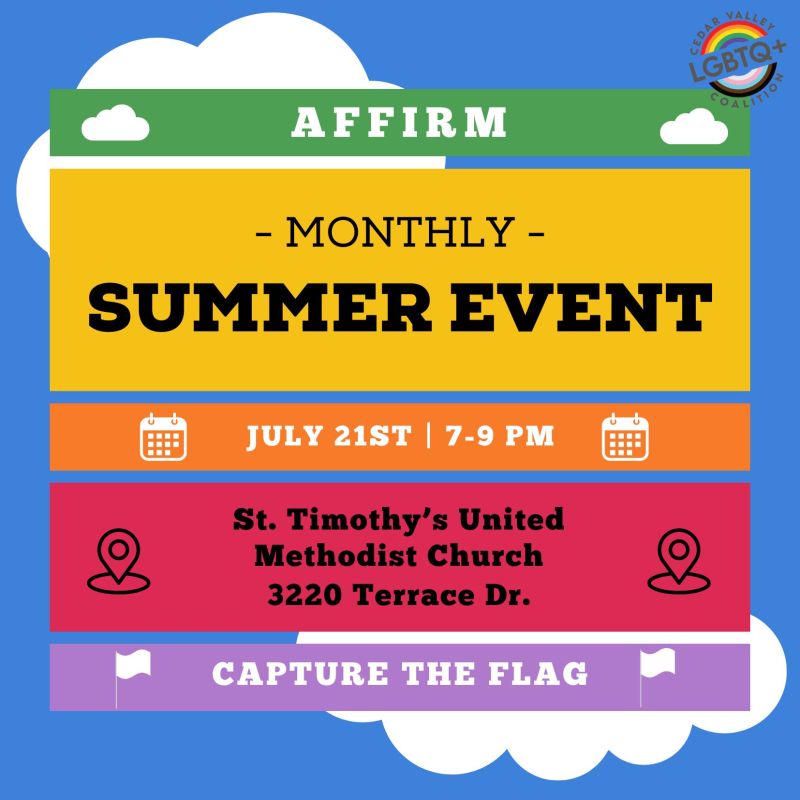 CEDAR VALLEY
LGBTQ+
COALITION

AFFIRM

- MONTHLY -
SUMMER EVENT

JULY 21ST | 7-9 PM

St. Timothy's United
Methodist Church
3220 Terrace Dr.

CAPTURE THE FLAG